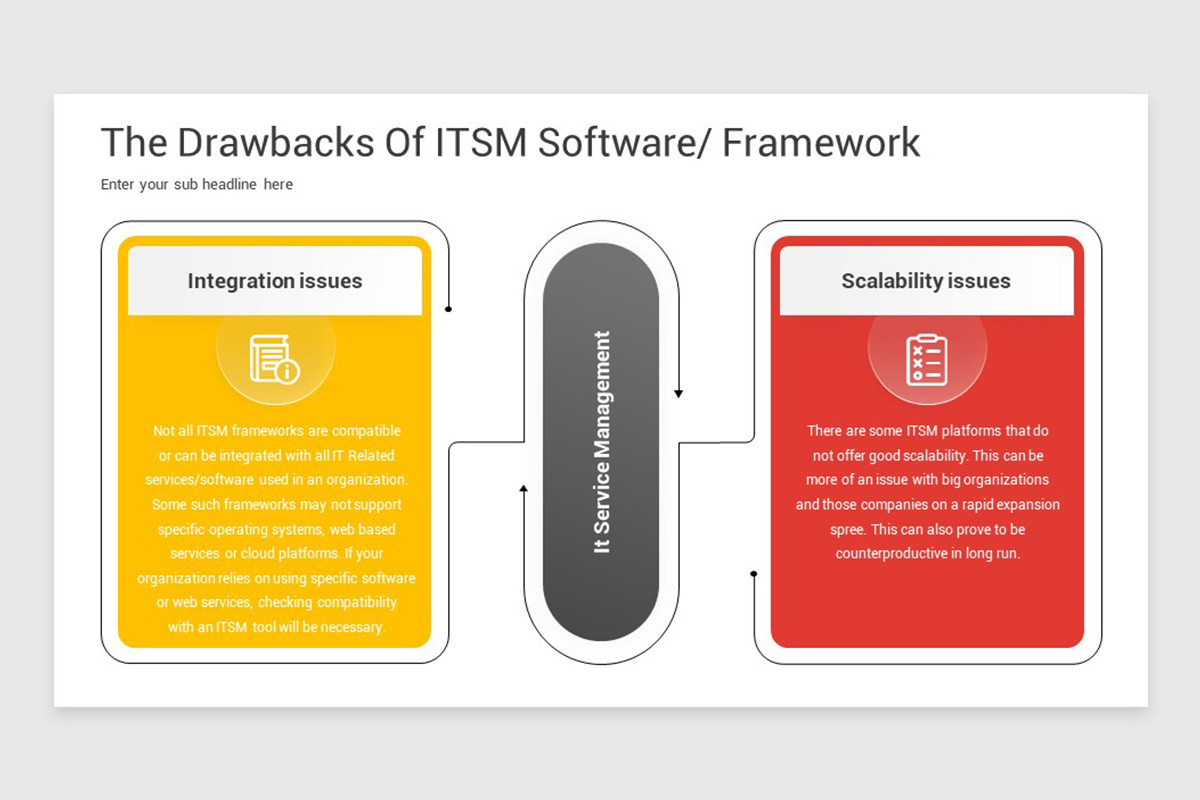 The Drawbacks Of ITSM Software/ Framework

Enter your sub headline here

Integration issues

Not all ITSM frameworks are compatible or can be integrated with all IT Related services/software used in an organization. Some such frameworks may not support specific operating systems, web based services or cloud platforms. If your organization relies on using specific software or web services, checking compatibility with an ITSM tool will be necessary.

It Service Management

Scalability issues

There are some ITSM platforms that do not offer good scalability. This can be more of an issue with big organizations and those companies on a rapid expansion spree. This can also prove to be counterproductive in long run.